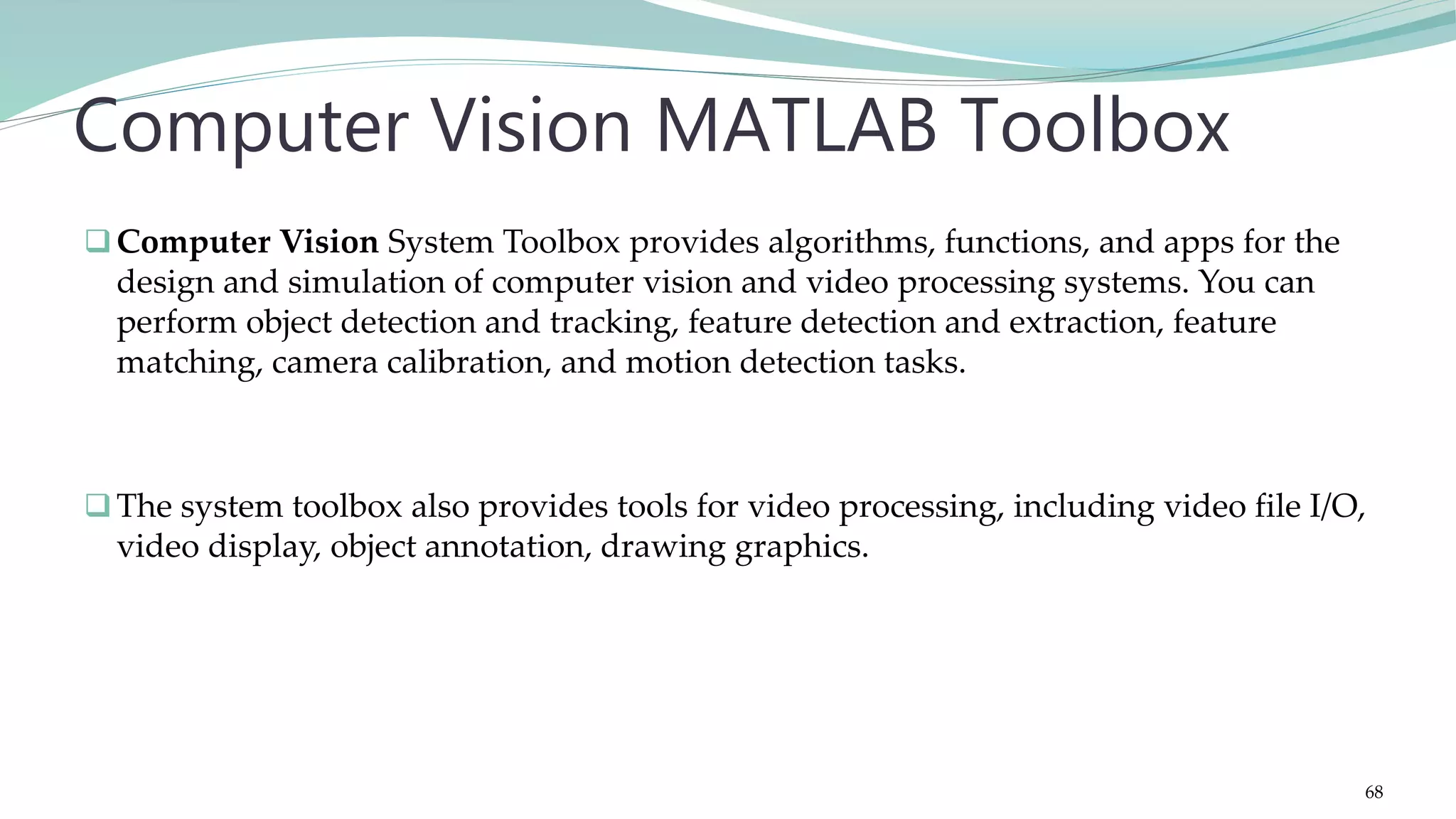 Computer Vision MATLAB Toolbox

❑ Computer Vision System Toolbox provides algorithms, functions, and apps for the design and simulation of computer vision and video processing systems. You can perform object detection and tracking, feature detection and extraction, feature matching, camera calibration, and motion detection tasks.

❑ The system toolbox also provides tools for video processing, including video file I/O, video display, object annotation, drawing graphics.

68